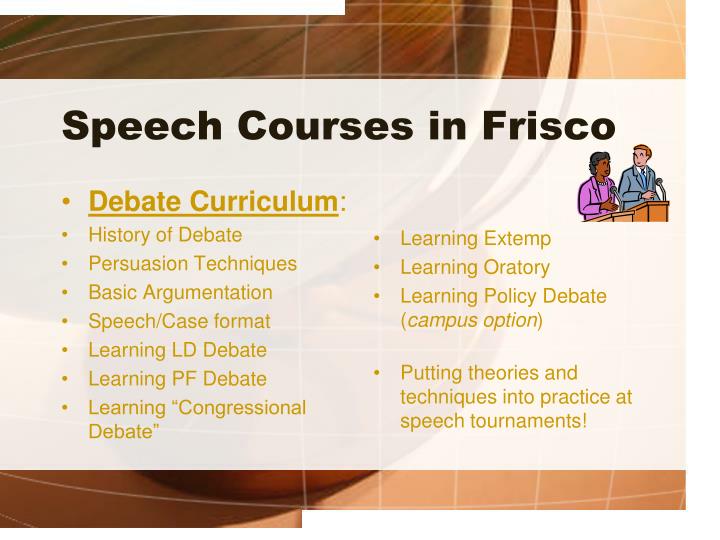 Speech Courses in Frisco

• Debate Curriculum:
• History of Debate
• Persuasion Techniques
• Basic Argumentation
• Speech/Case format
• Learning LD Debate
• Learning PF Debate
• Learning “Congressional Debate”

• Learning Extemp
• Learning Oratory
• Learning Policy Debate (campus option)

• Putting theories and techniques into practice at speech tournaments!